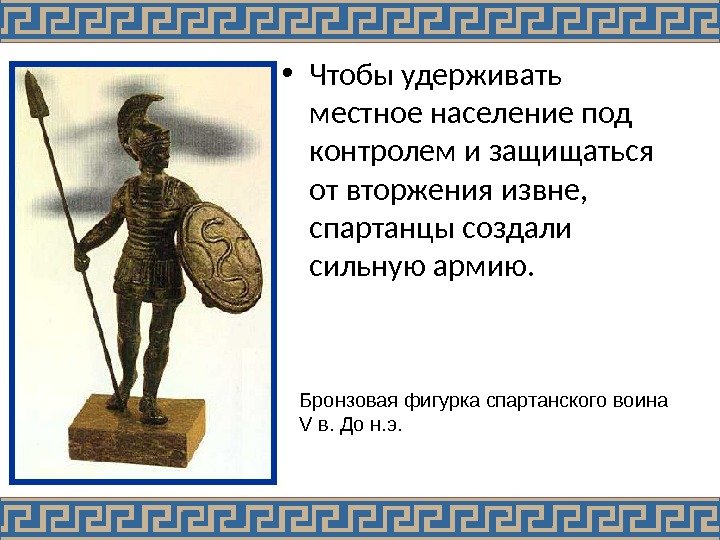 • Чтобы удерживать местное население под контролем и защищаться от вторжения извне, спартанцы создали сильную армию.

Бронзовая фигурка спартанского воина V в. До н.э.